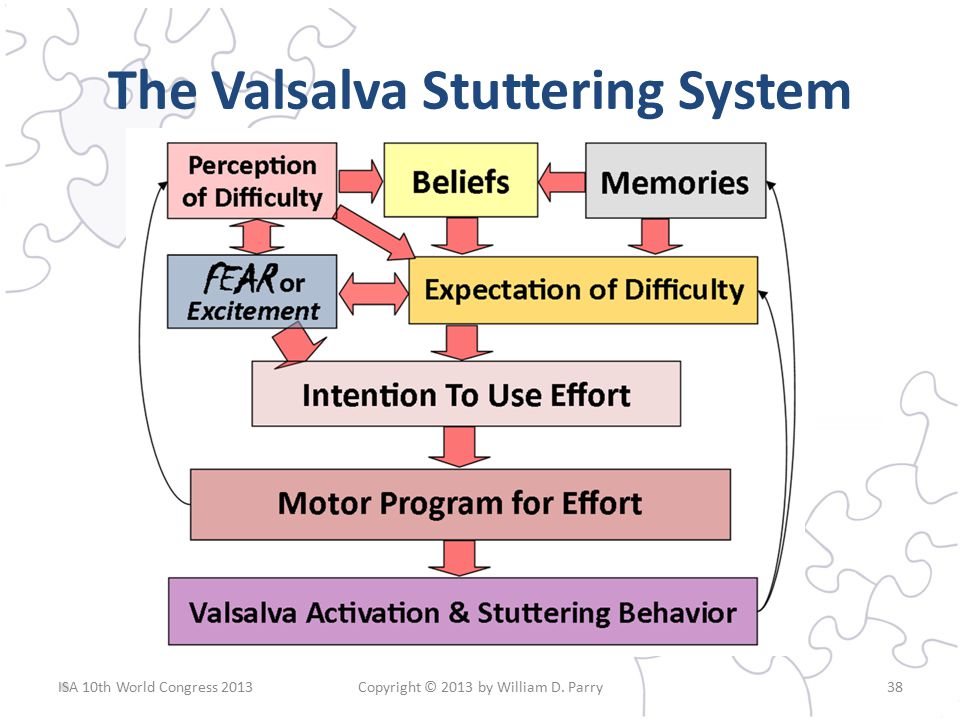 The Valsalva Stuttering System

Perception of Difficulty

Beliefs

Memories

FEAR or Excitement

Expectation of Difficulty

Intention To Use Effort

Motor Program for Effort

Valsalva Activation & Stuttering Behavior

ISA 10th World Congress 2013

Copyright © 2013 by William D. Parry

38